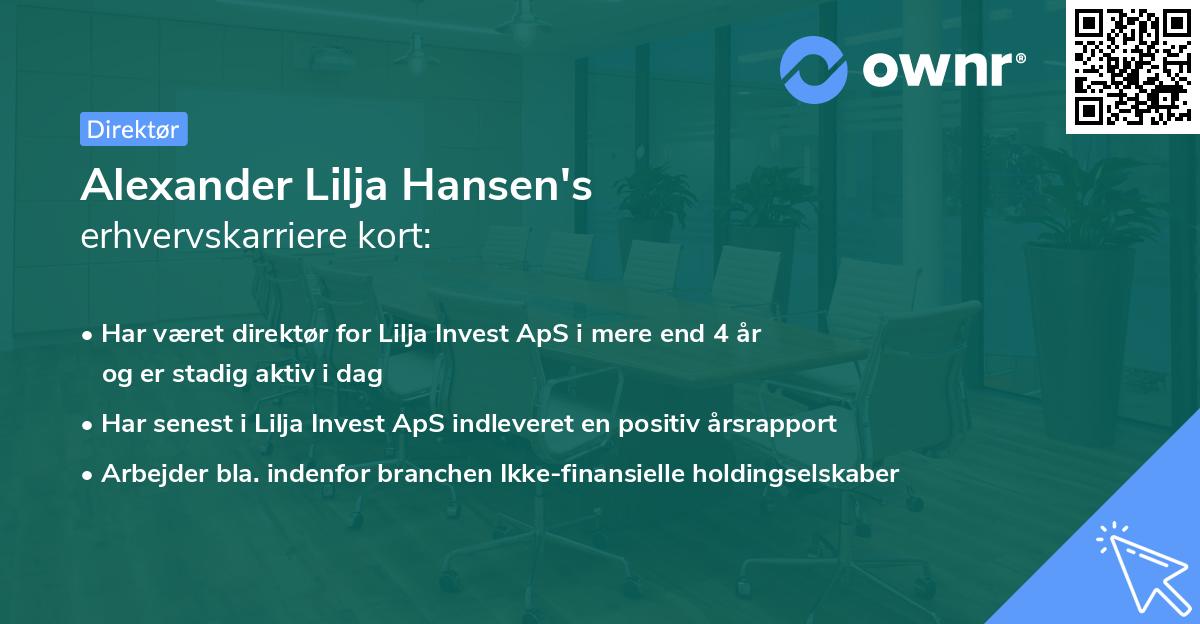 ownr®

Direktør

Alexander Lilja Hansen's
erhvervskarriere kort:

• Har været direktør for Lilja Invest ApS i mere end 4 år og er stadig aktiv i dag
• Har senest i Lilja Invest ApS indleveret en positiv årsrapport
• Arbejder bla. indenfor branchen Ikke-finansielle holdingselskaber